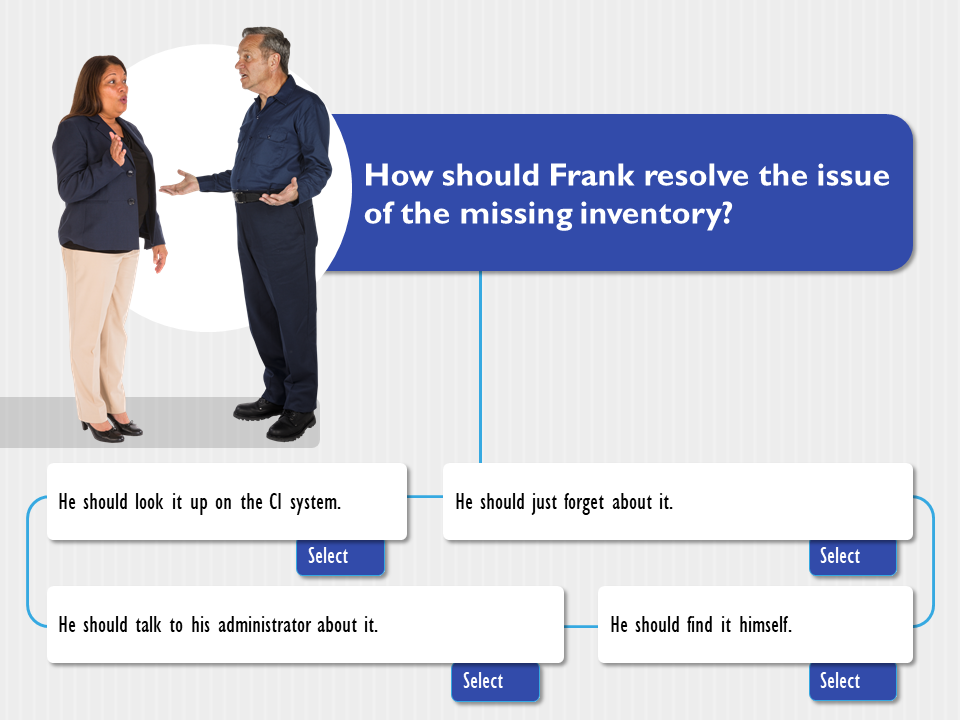 How should Frank resolve the issue of the missing inventory?

He should look it up on the CI system.

Select

He should just forget about it.

Select

He should talk to his administrator about it.

Select

He should find it himself.

Select